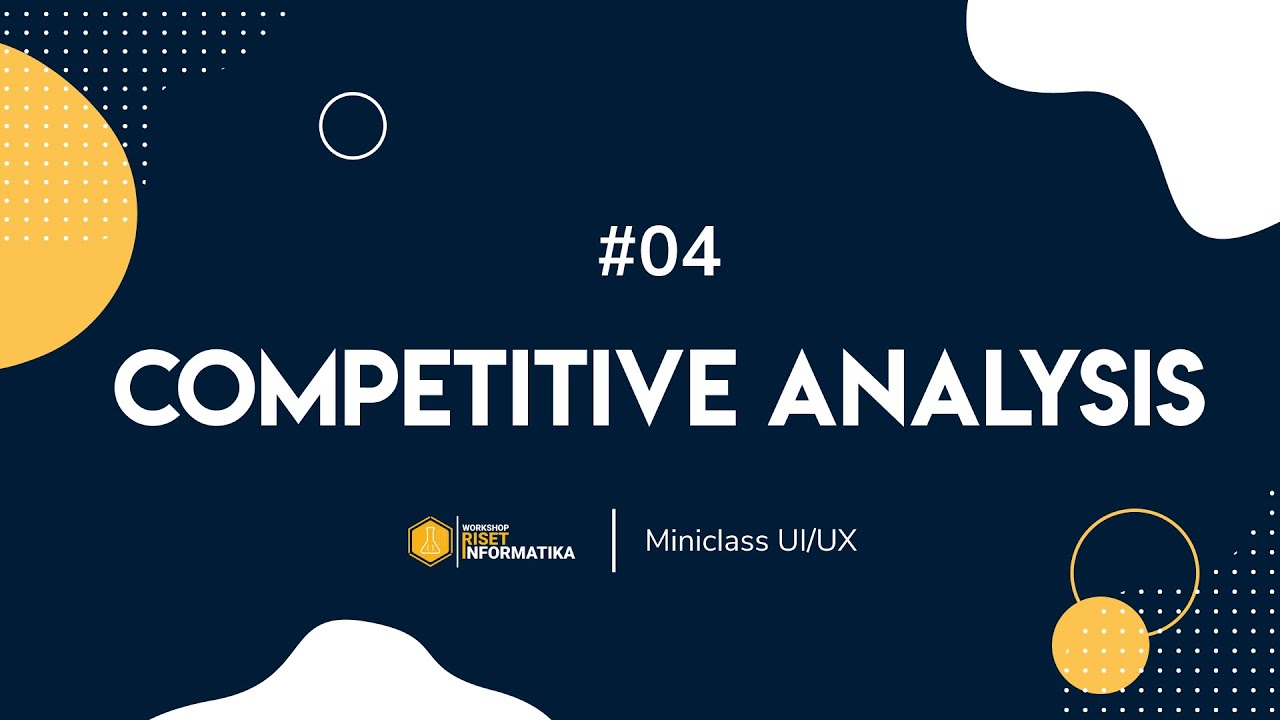 #04

COMPETITIVE ANALYSIS

WORKSHOP RISET INFORMATIKA

Miniclass UI/UX